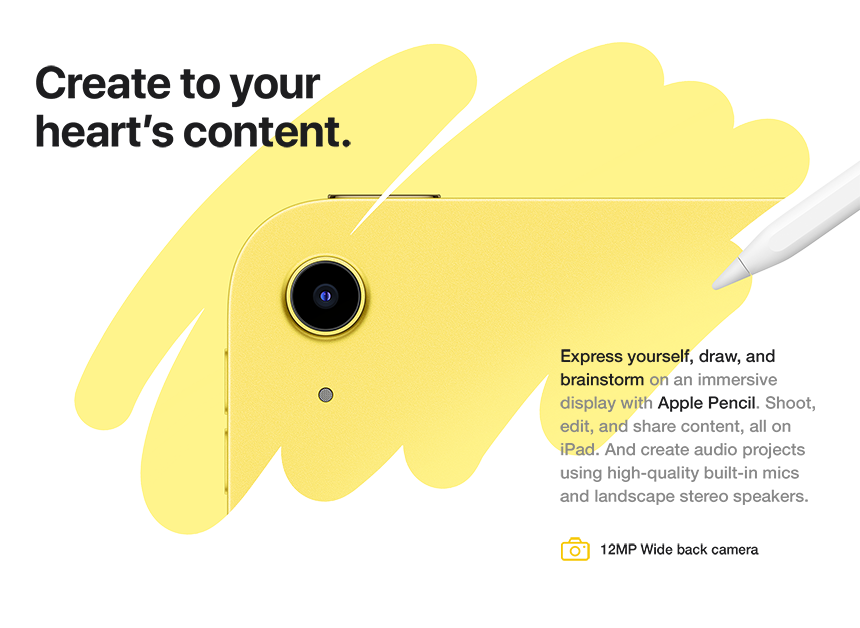 Create to your heart's content.

Express yourself, draw, and brainstorm on an immersive display with Apple Pencil. Shoot, edit, and share content, all on iPad. And create audio projects using high-quality built-in mics and landscape stereo speakers.

12MP Wide back camera